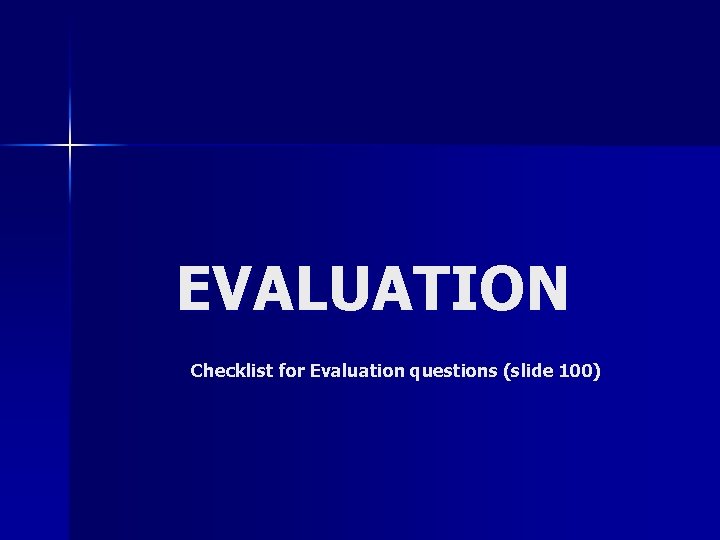 EVALUATION

Checklist for Evaluation questions (slide 100)